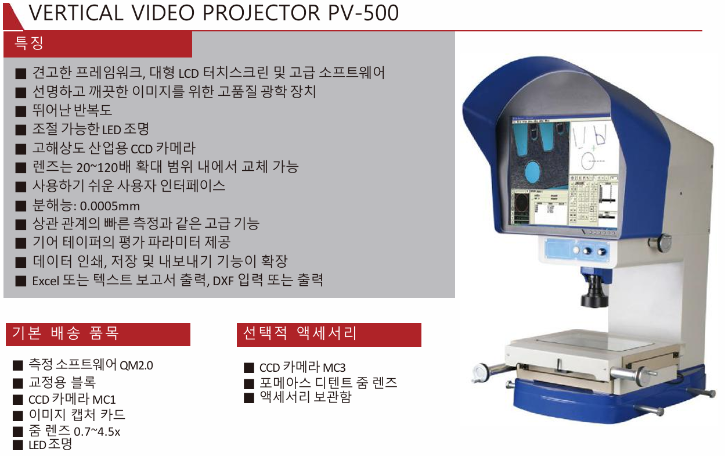 VERTICAL VIDEO PROJECTOR PV-500

특징

■ 견고한 프레임워크, 대형 LCD 터치스크린 및 고급 소프트웨어
■ 선명하고 깨끗한 이미지를 위한 고품질 광학 장치
■ 뛰어난 반복도
■ 조절 가능한 LED 조명
■ 고해상도 산업용 CCD 카메라
■ 렌즈는 20~120배 확대 범위 내에서 교체 가능
■ 사용하기 쉬운 사용자 인터페이스
■ 분해능: 0.0005mm
■ 상관 관계의 빠른 측정과 같은 고급 기능
■ 기어 테이퍼의 평가 파라미터 제공
■ 데이터 인쇄, 저장 및 내보내기 기능이 확장
■ Excel 또는 텍스트 보고서 출력, DXF 입력 또는 출력

기본 배송 품목

■ 측정 소프트웨어 QM2.0
■ 교정용 블록
■ CCD 카메라 MC1
■ 이미지 캡처 카드
■ 줌 렌즈 0.7~4.5x
■ LED 조명

선택적 액세서리

■ CCD 카메라 MC3
■ 포메아스 디텐트 줌 렌즈
■ 액세서리 보관함